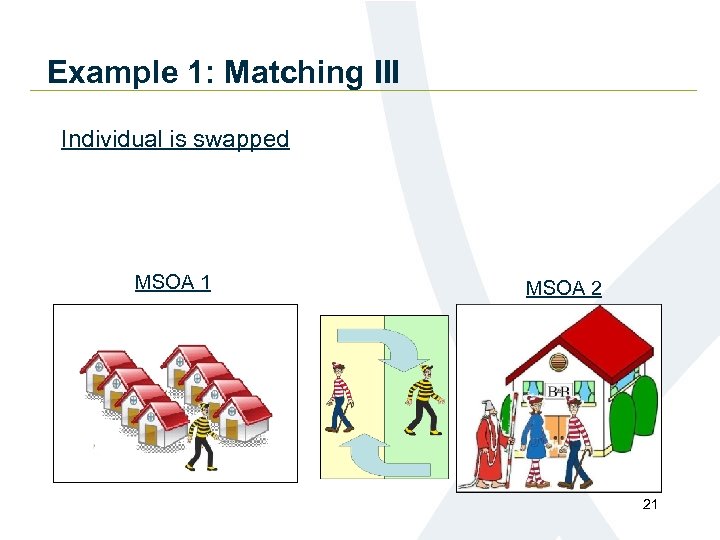 Example 1: Matching III

Individual is swapped

MSOA 1

MSOA 2

B&B

21